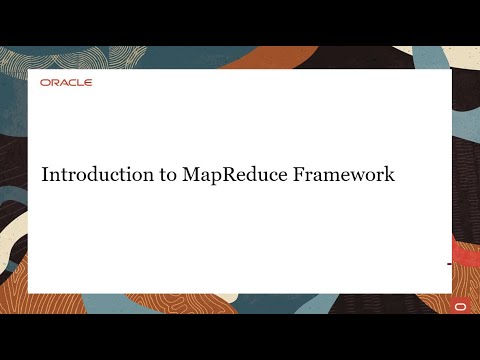 ORACLE

Introduction to MapReduce Framework